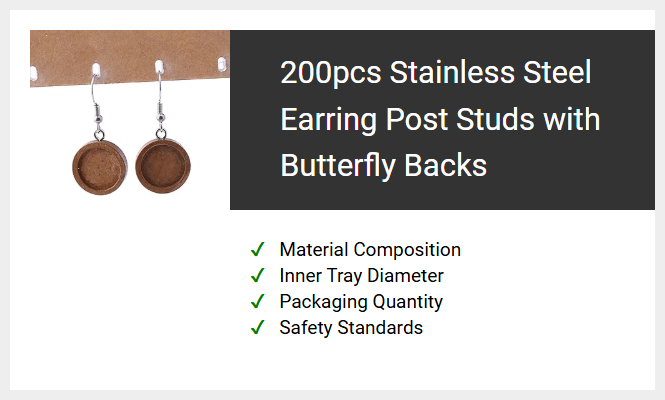 200pcs Stainless Steel Earring Post Studs with Butterfly Backs

✓ Material Composition
✓ Inner Tray Diameter
✓ Packaging Quantity
✓ Safety Standards